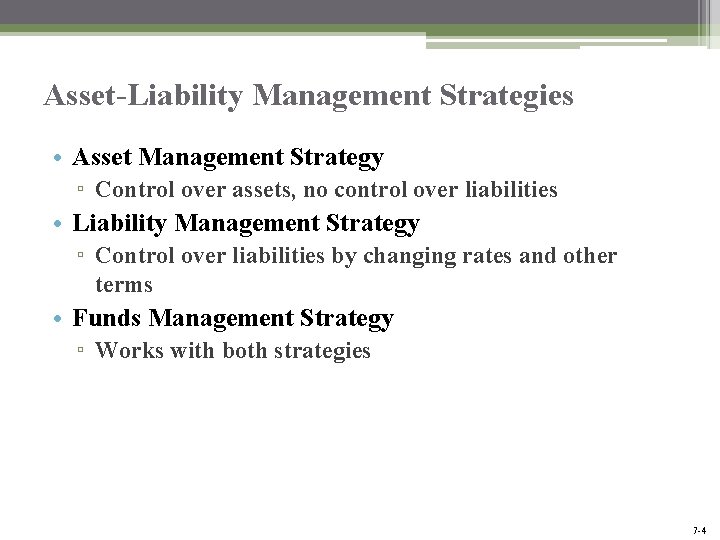 Asset-Liability Management Strategies

• Asset Management Strategy
 ▫ Control over assets, no control over liabilities
• Liability Management Strategy
 ▫ Control over liabilities by changing rates and other terms
• Funds Management Strategy
 ▫ Works with both strategies

7-4